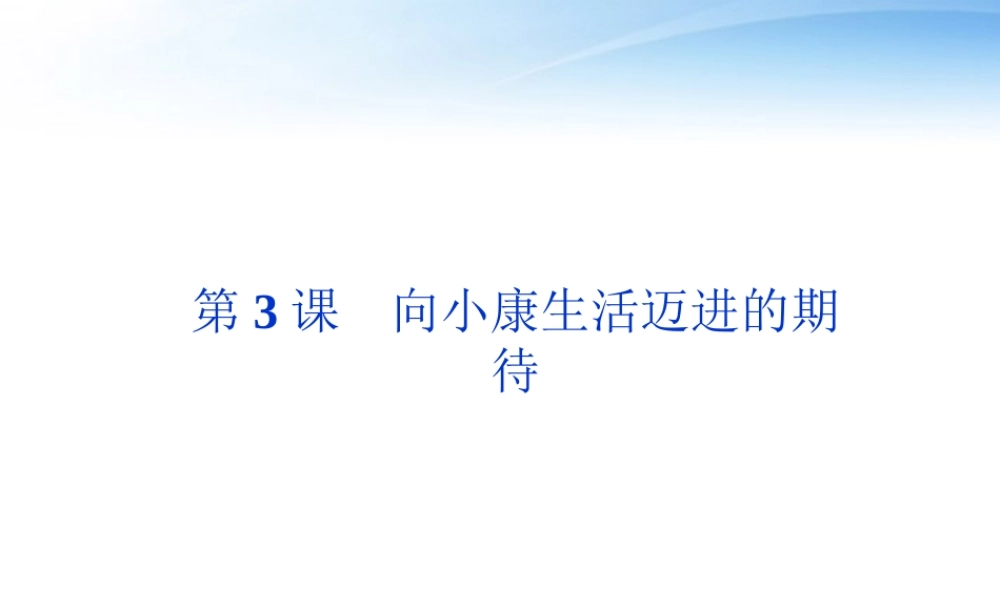 第 3 课　向小康生活迈进的期待